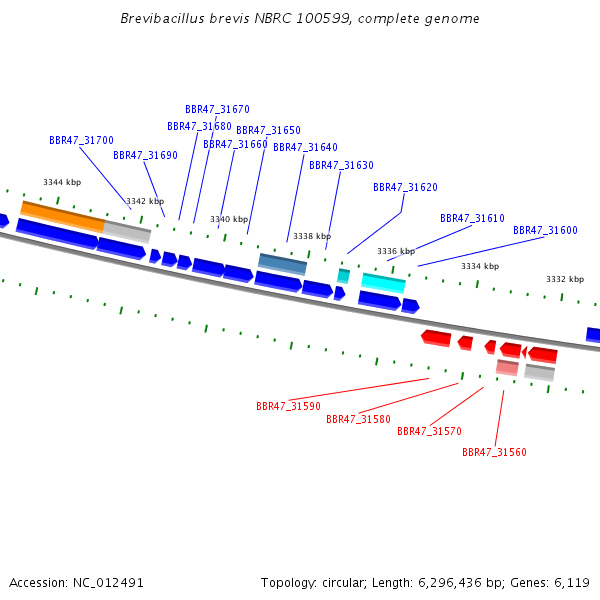 Brevibacillus brevis NBRC 100599, complete genome

BBR47_31670
BBR47_31680
BBR47_31650
BBR47_31700
BBR47_31660
BBR47_31640
BBR47_31690
BBR47_31630
BBR47_31620
BBR47_31610
BBR47_31600

3344 kbp
3342 kbp
3340 kbp
3338 kbp
3336 kbp
3334 kbp
3332 kbp

BBR47_31590
BBR47_31580
BBR47_31570
BBR47_31560

Accession: NC_012491

Topology: circular; Length: 6,296,436 bp; Genes: 6,119